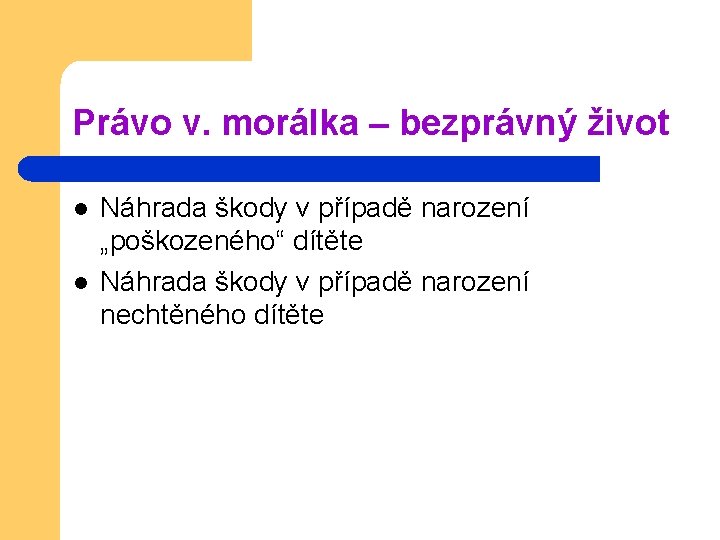 Právo v. morálka – bezprávný život

- Náhrada škody v případě narození „poškozeného“ dítěte
- Náhrada škody v případě narození nechtěného dítěte